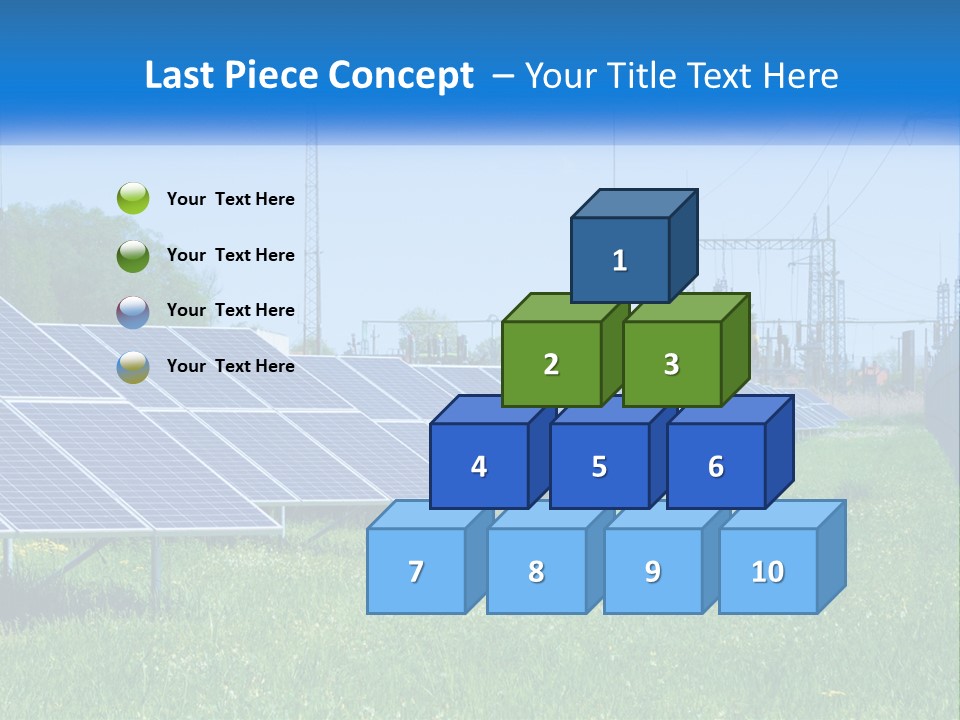 Last Piece Concept – Your Title Text Here

Your Text Here

Your Text Here

Your Text Here

Your Text Here

1

2

3

4

5

6

7

8

9

10